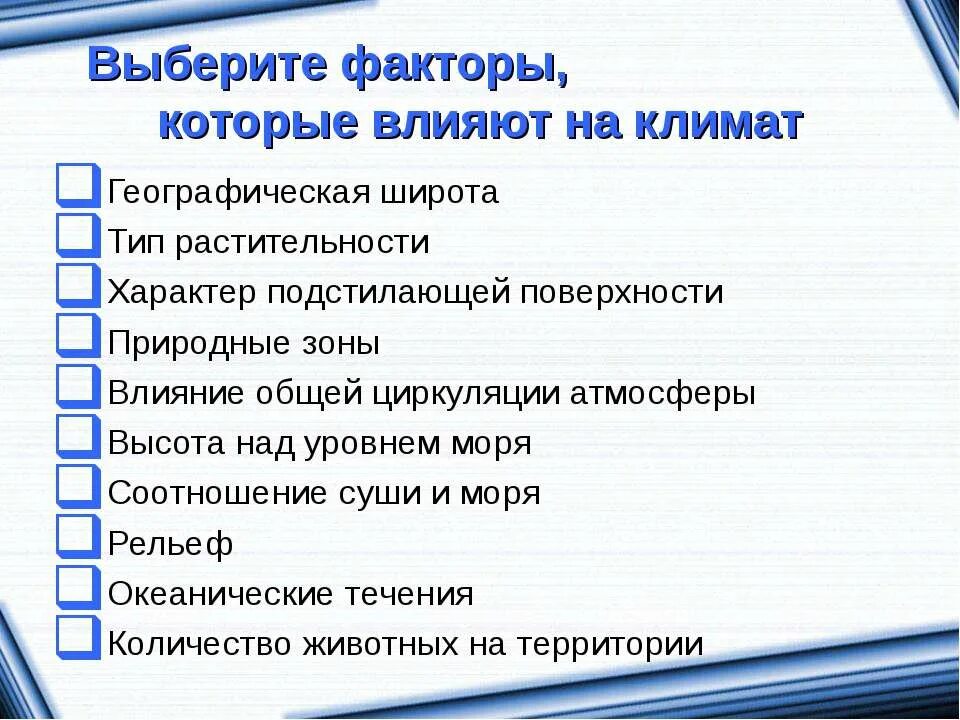 Выберите факторы, которые влияют на климат

Географическая широта
Тип растительности
Характер подстилающей поверхности
Природные зоны
Влияние общей циркуляции атмосферы
Высота над уровнем моря
Соотношение суши и моря
Рельеф
Океанические течения
Количество животных на территории